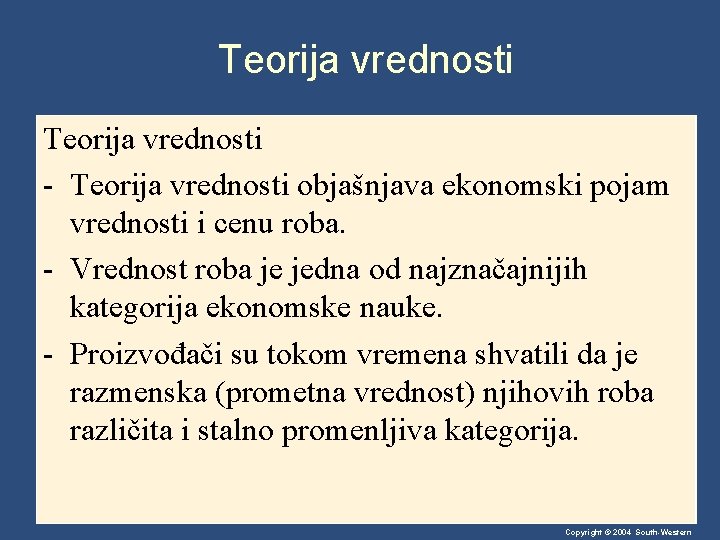 Teorija vrednosti

Teorija vrednosti

- Teorija vrednosti objašnjava ekonomski pojam vrednosti i cenu roba.

- Vrednost roba je jedna od najznačajnijih kategorija ekonomske nauke.

- Proizvođači su tokom vremena shvatili da je razmenska (prometna vrednost) njihovih roba različita i stalno promenljiva kategorija.

Copyright © 2004 South-Western